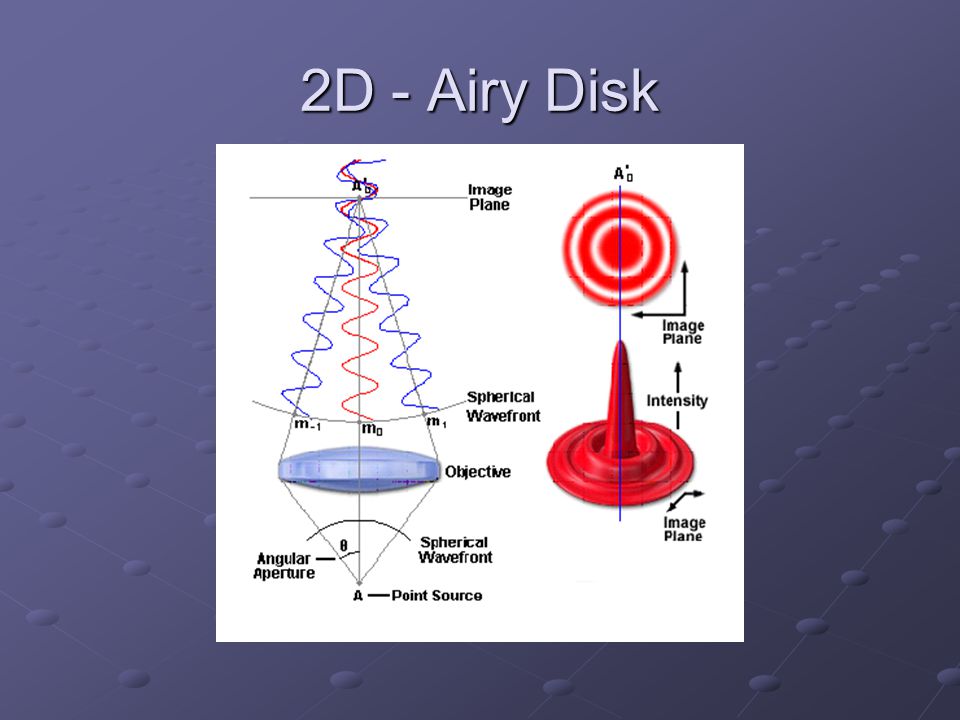 2D - Airy Disk

$A'_0$

Image Plane

Spherical Wavefront

$m_{-1}$ $m_0$ $m_1$

Objective

Angular Aperture

$\theta$

Spherical Wavefront

A — Point Source

$A'_0$

Image Plane

Intensity

Image Plane